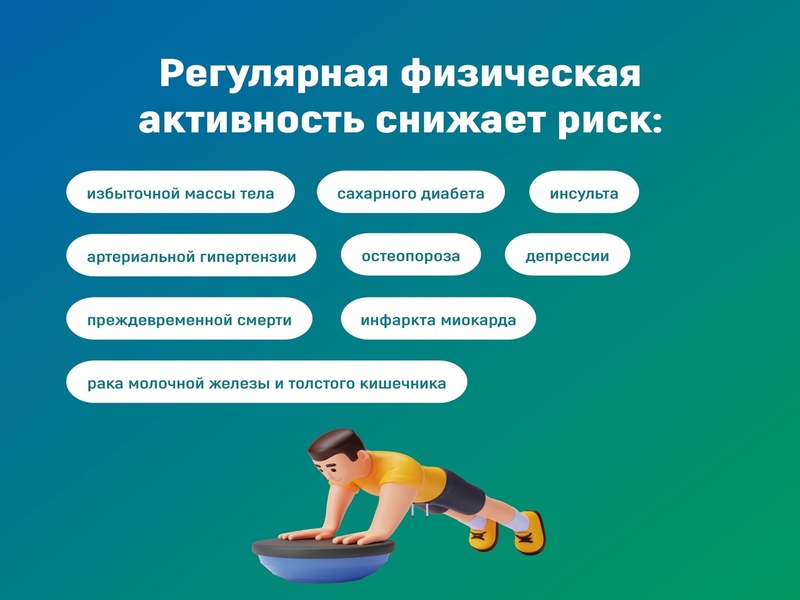 Регулярная физическая активность снижает риск:

избыточной массы тела

сахарного диабета

инсульта

артериальной гипертензии

остеопороза

депрессии

преждевременной смерти

инфаркта миокарда

рака молочной железы и толстого кишечника